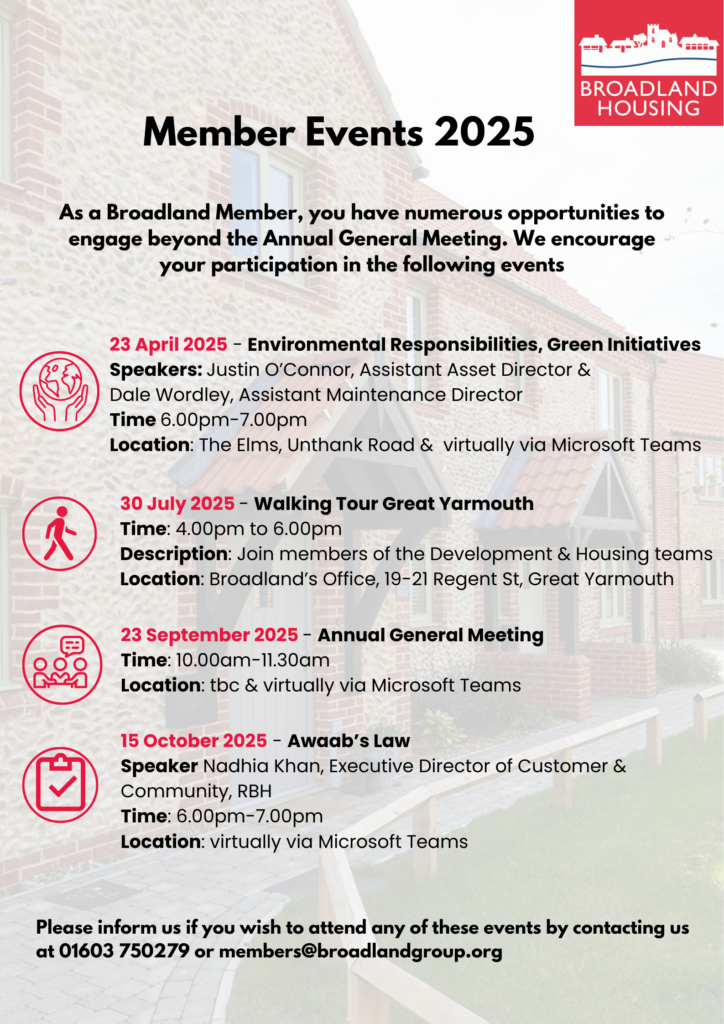 BROADLAND HOUSING

Member Events 2025

As a Broadland Member, you have numerous opportunities to engage beyond the Annual General Meeting. We encourage your participation in the following events

23 April 2025 - Environmental Responsibilities, Green Initiatives
Speakers: Justin O'Connor, Assistant Asset Director & Dale Wordley, Assistant Maintenance Director
Time 6.00pm-7.00pm
Location: The Elms, Unthank Road & virtually via Microsoft Teams

30 July 2025 - Walking Tour Great Yarmouth
Time: 4.00pm to 6.00pm
Description: Join members of the Development & Housing teams
Location: Broadland's Office, 19-21 Regent St, Great Yarmouth

23 September 2025 - Annual General Meeting
Time: 10.00am-11.30am
Location: tbc & virtually via Microsoft Teams

15 October 2025 - Awaab's Law
Speaker Nadhia Khan, Executive Director of Customer & Community, RBH
Time: 6.00pm-7.00pm
Location: virtually via Microsoft Teams

Please inform us if you wish to attend any of these events by contacting us at 01603 750279 or members@broadlandgroup.org